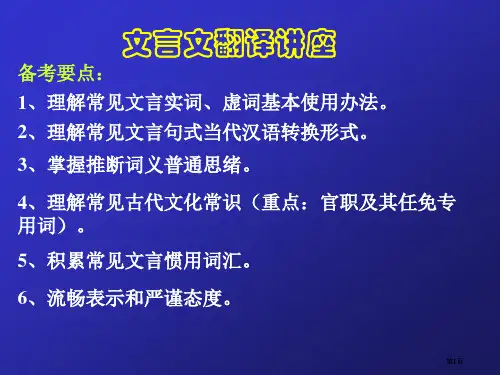 文言文翻译讲座

备考要点：

1、理解常见文言实词、虚词基本使用办法。

2、理解常见文言句式当代汉语转换形式。

3、掌握推断词义普通思绪。

4、理解常见古代文化常识（重点：官职及其任免专用词）。

5、积累常见文言惯用词汇。

6、流畅表示和严谨态度。

第1页